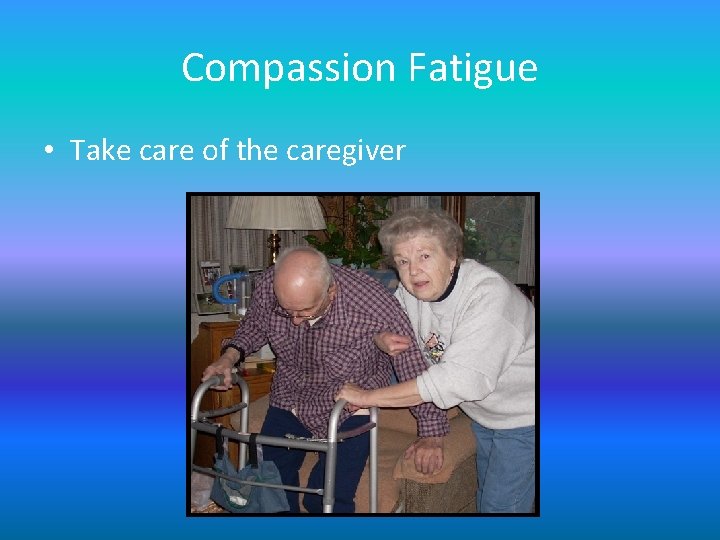 Compassion Fatigue

• Take care of the caregiver